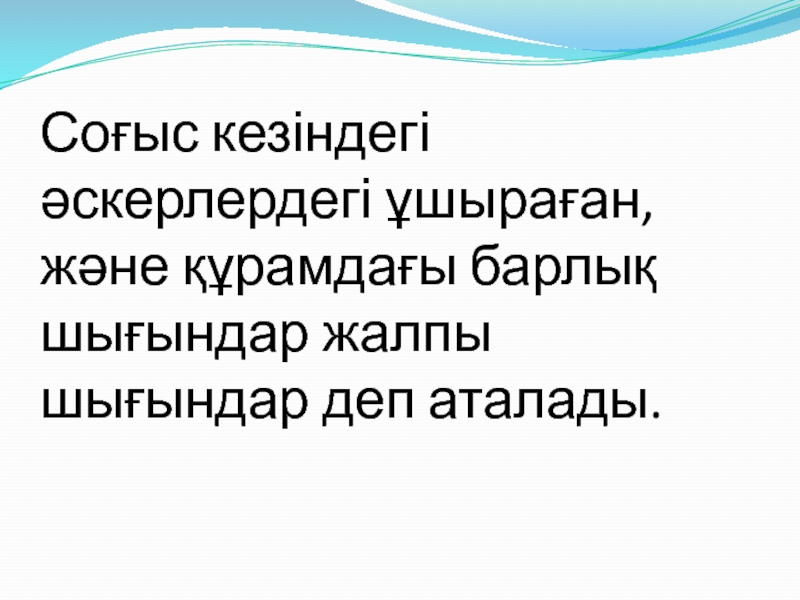 Соғыс кезіндегі әскерлердегі ұшыраған, және құрамдағы барлық шығындар жалпы шығындар деп аталады.